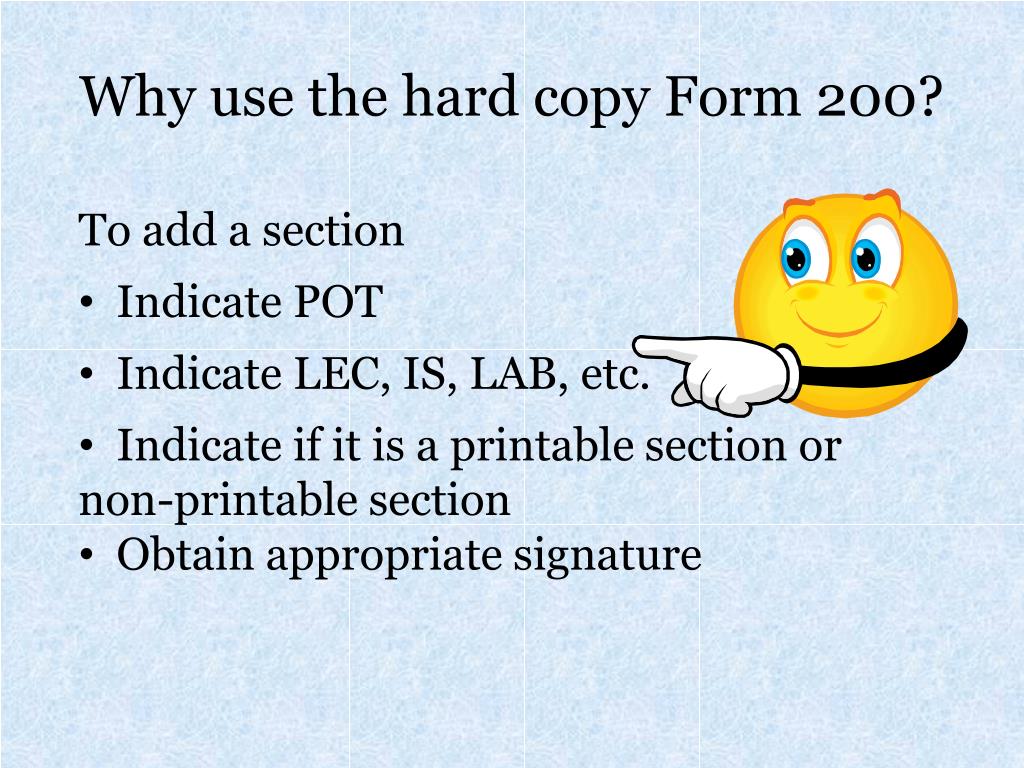 Why use the hard copy Form 200?

To add a section

• Indicate POT

• Indicate LEC, IS, LAB, etc.

• Indicate if it is a printable section or non-printable section

• Obtain appropriate signature